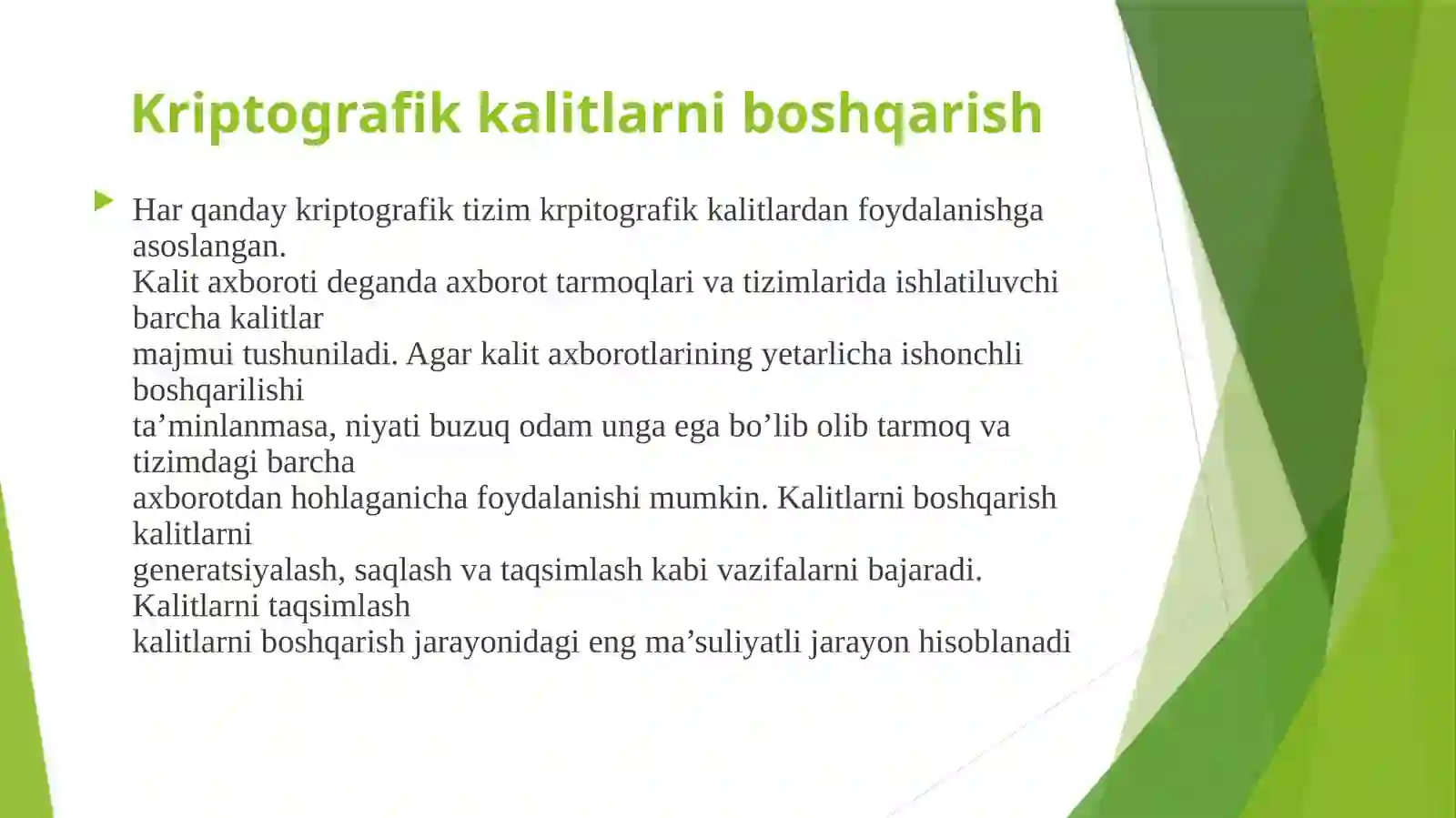 Kriptografik kalitlarni boshqarish

Har qanday kriptografik tizim krpitografik kalitlardan foydalanishga asoslangan.
Kalit axboroti deganda axborot tarmoqlari va tizimlarida ishlatiluvchi barcha kalitlar
majmui tushuniladi. Agar kalit axborotlarining yetarlicha ishonchli boshqarilishi
ta’minlanmasa, niyati buzuq odam unga ega bo’lib olib tarmoq va tizimdagi barcha
axborotdan hohlaganicha foydalanishi mumkin. Kalitlarni boshqarish kalitlarni
generatsiyalash, saqlash va taqsimlash kabi vazifalarni bajaradi. Kalitlarni taqsimlash
kalitlarni boshqarish jarayonidagi eng ma’suliyatli jarayon hisoblanadi